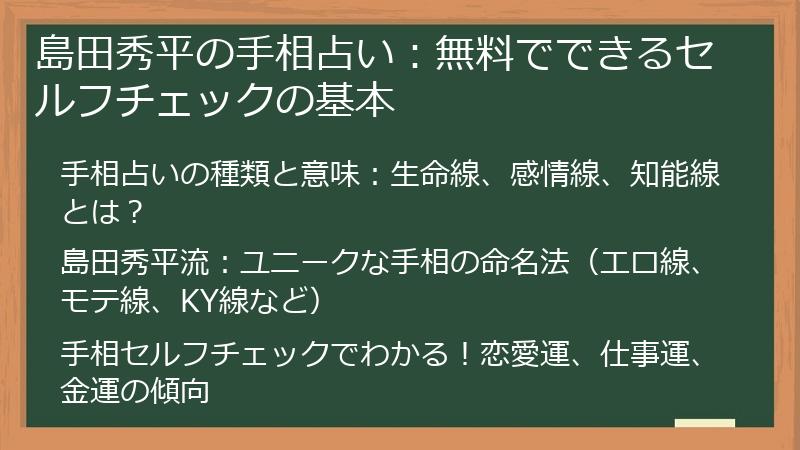 島田秀平の手相占い：無料でできるセルフチェックの基本

手相占いの種類と意味：生命線、感情線、知能線とは？

島田秀平流：ユニークな手相の命名法（エロ線、モテ線、KY線など）

手相セルフチェックでわかる！恋愛運、仕事運、金運の傾向